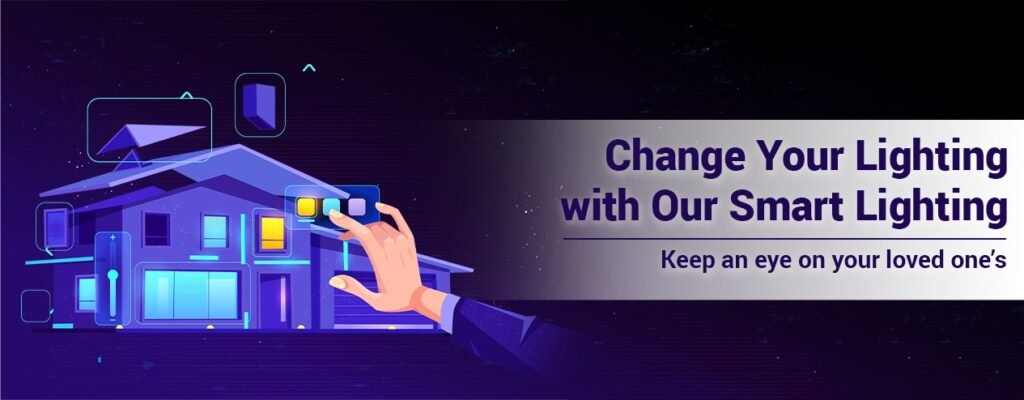 Change Your Lighting with Our Smart Lighting

Keep an eye on your loved one's